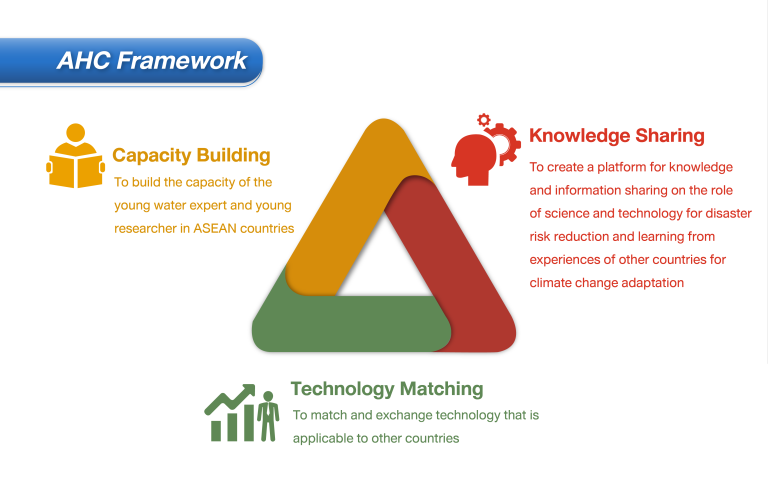 AHC Framework

Capacity Building
To build the capacity of the young water expert and young researcher in ASEAN countries

Knowledge Sharing
To create a platform for knowledge and information sharing on the role of science and technology for disaster risk reduction and learning from experiences of other countries for climate change adaptation

Technology Matching
To match and exchange technology that is applicable to other countries